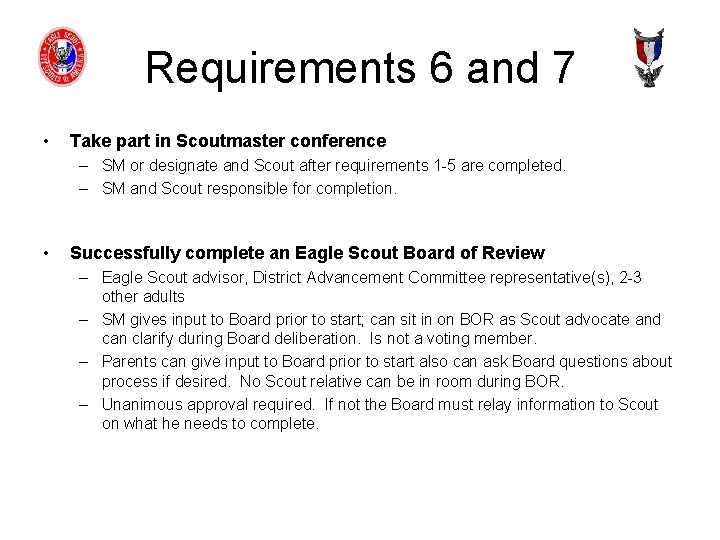 Requirements 6 and 7

• Take part in Scoutmaster conference
  – SM or designate and Scout after requirements 1-5 are completed.
  – SM and Scout responsible for completion.

• Successfully complete an Eagle Scout Board of Review
  – Eagle Scout advisor, District Advancement Committee representative(s), 2-3 other adults
  – SM gives input to Board prior to start; can sit in on BOR as Scout advocate and can clarify during Board deliberation. Is not a voting member.
  – Parents can give input to Board prior to start also can ask Board questions about process if desired. No Scout relative can be in room during BOR.
  – Unanimous approval required. If not the Board must relay information to Scout on what he needs to complete.